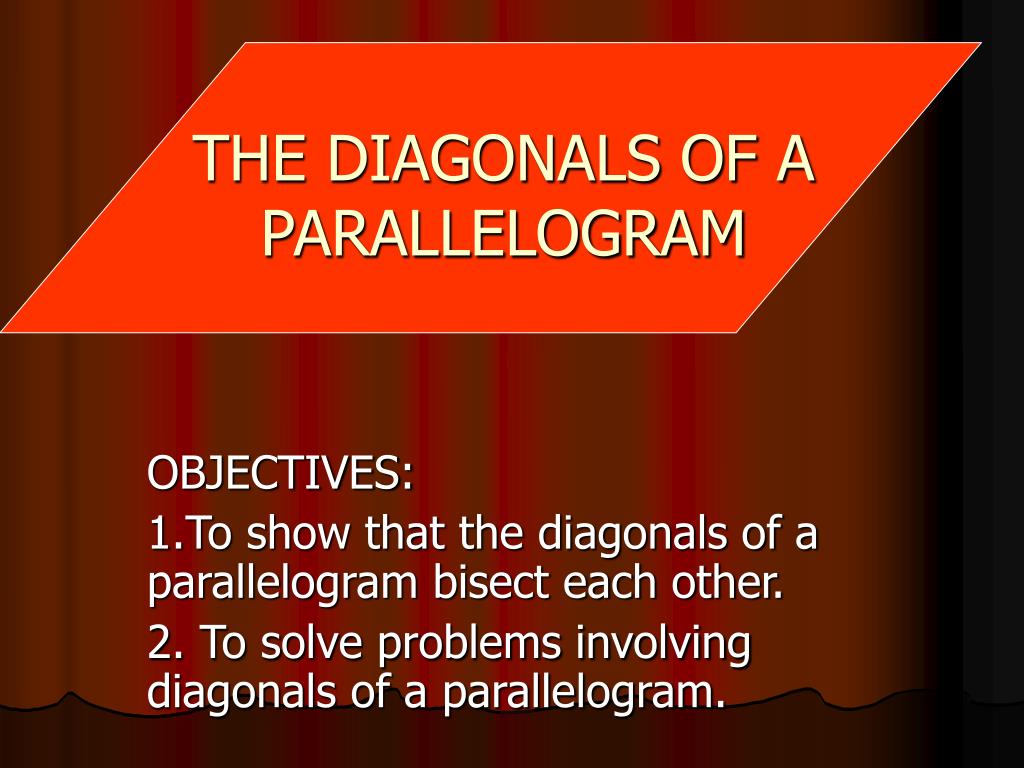 THE DIAGONALS OF A PARALLELOGRAM

OBJECTIVES:

1.To show that the diagonals of a parallelogram bisect each other.

2. To solve problems involving diagonals of a parallelogram.